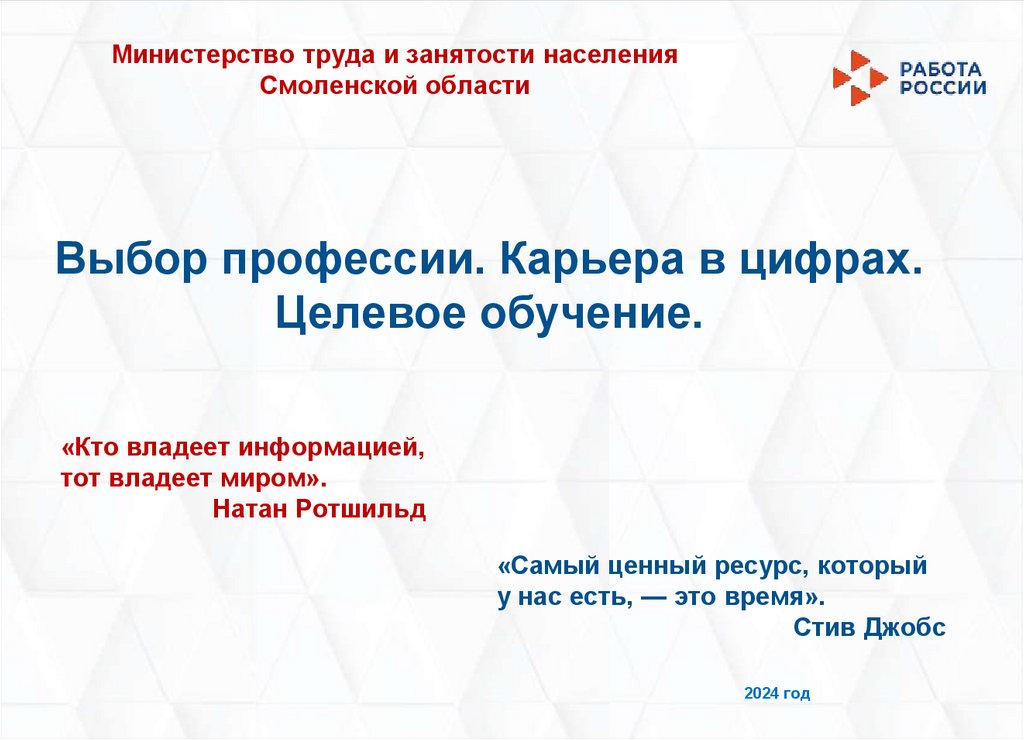 Министерство труда и занятости населения Смоленской области

РАБОТА РОССИИ

Выбор профессии. Карьера в цифрах. Целевое обучение.

«Кто владеет информацией, тот владеет миром».
Натан Ротшильд

«Самый ценный ресурс, который у нас есть, — это время».
Стив Джобс

2024 год